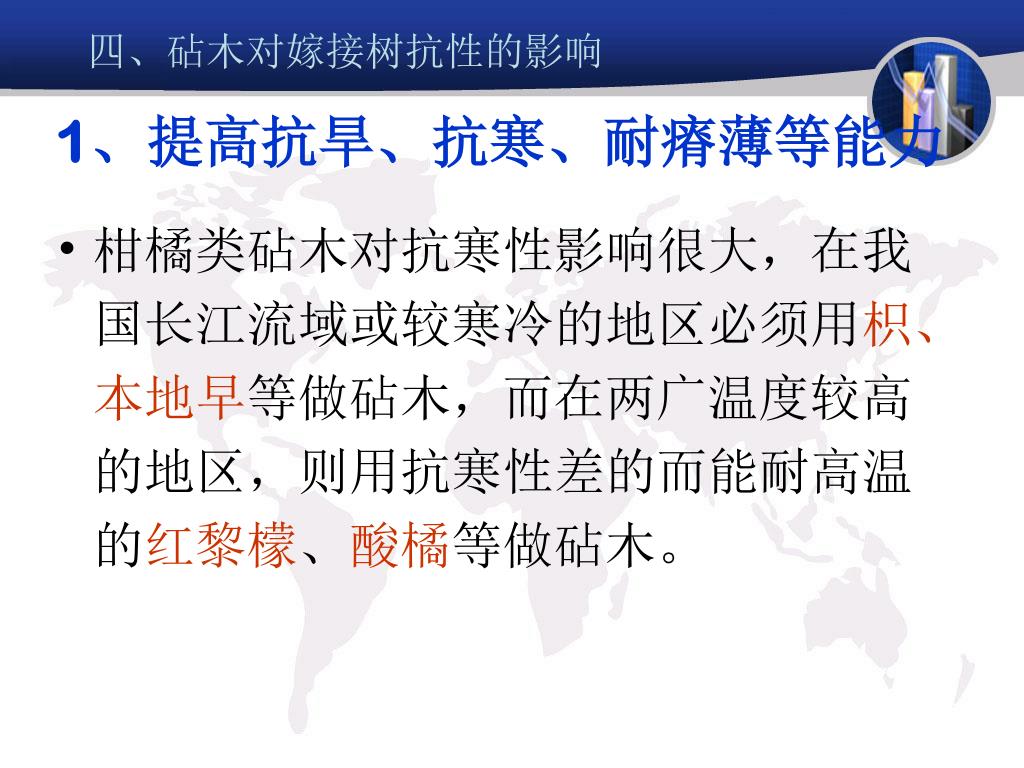 四、砧木对嫁接树抗性的影响

1、提高抗旱、抗寒、耐瘠薄等能力

• 柑橘类砧木对抗寒性影响很大，在我国长江流域或较寒冷的地区必须用枳、本地早等做砧木，而在两广温度较高的地区，则用抗寒性差的而能耐高温的红黎檬、酸橘等做砧木。